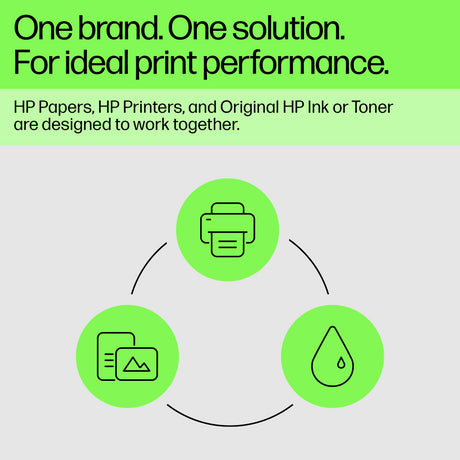 One brand. One solution. For ideal print performance.

HP Papers, HP Printers, and Original HP Ink or Toner are designed to work together.